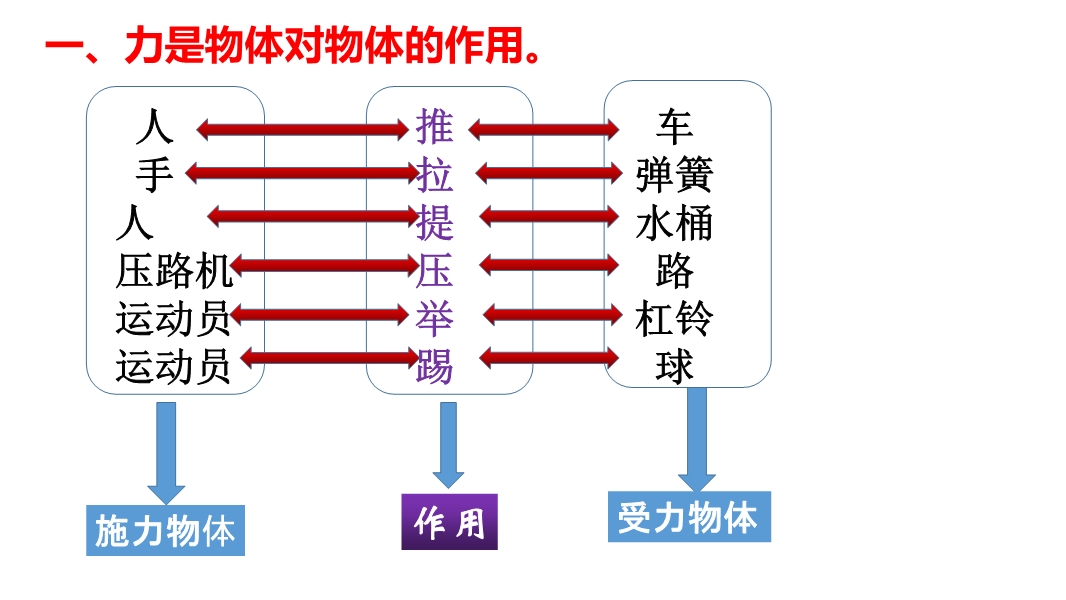 一、力是物体对物体的作用。

人
手
人
压路机
运动员
运动员

推
拉
提
压
举
踢

车
弹簧
水桶
路
杠铃
球

施力物体

作用

受力物体